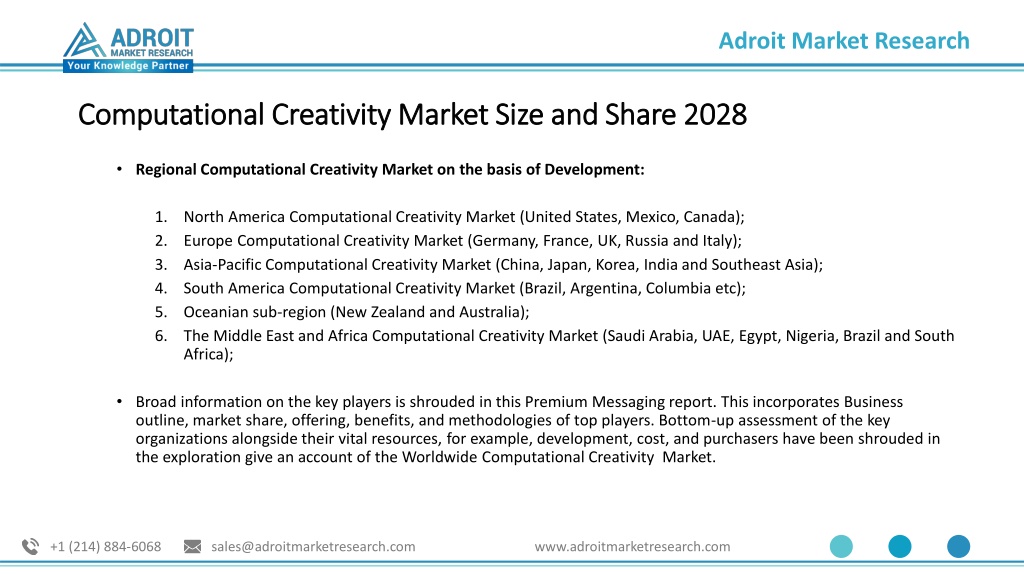 ADROIT MARKET RESEARCH
Your Knowledge Partner

Adroit Market Research

Computational Creativity Market Size and Share 2028

• Regional Computational Creativity Market on the basis of Development:

1. North America Computational Creativity Market (United States, Mexico, Canada);
2. Europe Computational Creativity Market (Germany, France, UK, Russia and Italy);
3. Asia-Pacific Computational Creativity Market (China, Japan, Korea, India and Southeast Asia);
4. South America Computational Creativity Market (Brazil, Argentina, Columbia etc);
5. Oceanian sub-region (New Zealand and Australia);
6. The Middle East and Africa Computational Creativity Market (Saudi Arabia, UAE, Egypt, Nigeria, Brazil and South Africa);

• Broad information on the key players is shrouded in this Premium Messaging report. This incorporates Business outline, market share, offering, benefits, and methodologies of top players. Bottom-up assessment of the key organizations alongside their vital resources, for example, development, cost, and purchasers have been shrouded in the exploration give an account of the Worldwide Computational Creativity Market.

+1 (214) 884-6068 sales@adroitmarketresearch.com www.adroitmarketresearch.com